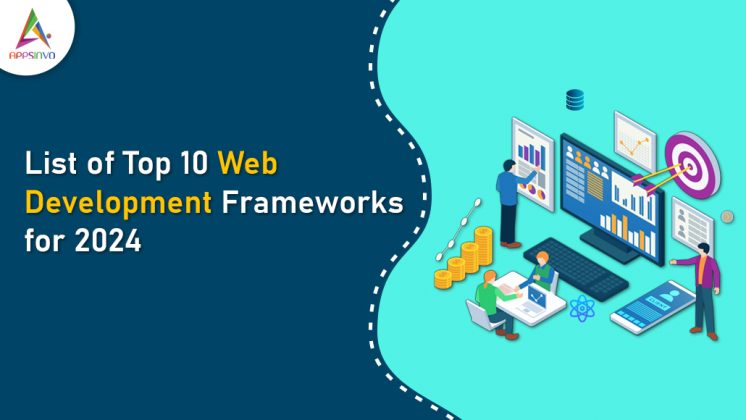 APPSINVO

List of Top 10 Web Development Frameworks for 2024